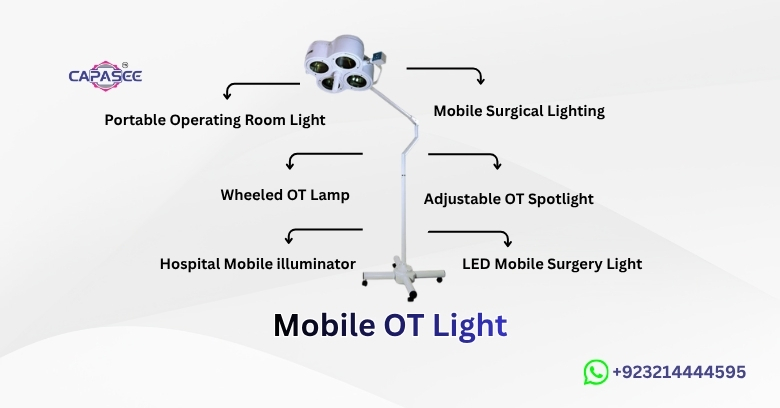 CAPASEE

Portable Operating Room Light

Mobile Surgical Lighting

Wheeled OT Lamp

Adjustable OT Spotlight

Hospital Mobile illuminator

LED Mobile Surgery Light

Mobile OT Light

+923214444595